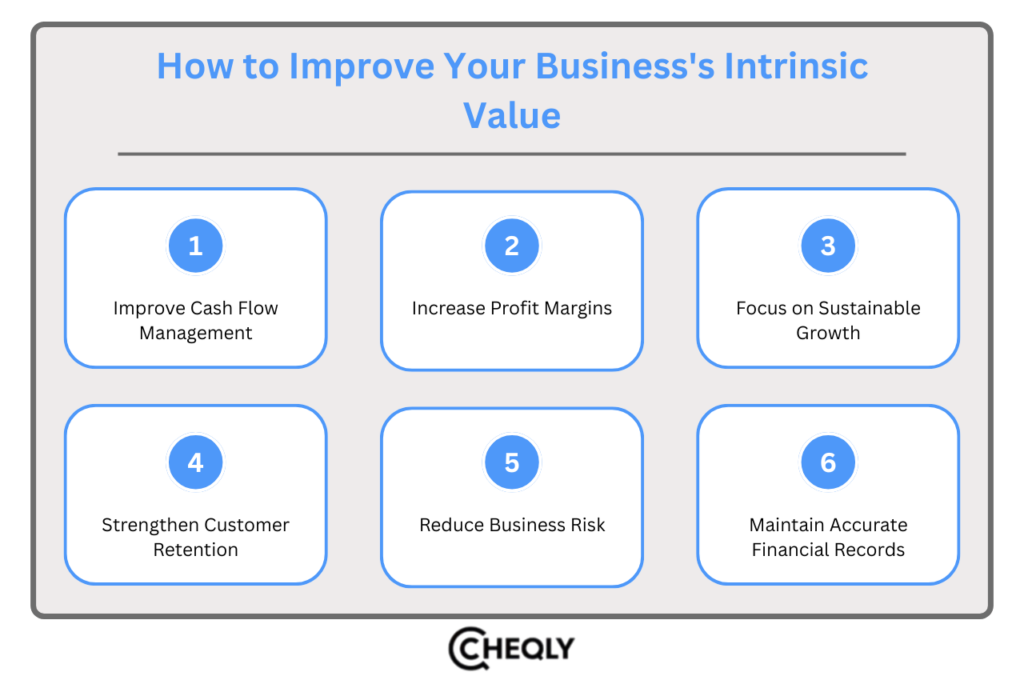 How to Improve Your Business's Intrinsic Value

1
Improve Cash Flow Management

2
Increase Profit Margins

3
Focus on Sustainable Growth

4
Strengthen Customer Retention

5
Reduce Business Risk

6
Maintain Accurate Financial Records

CHEQLY